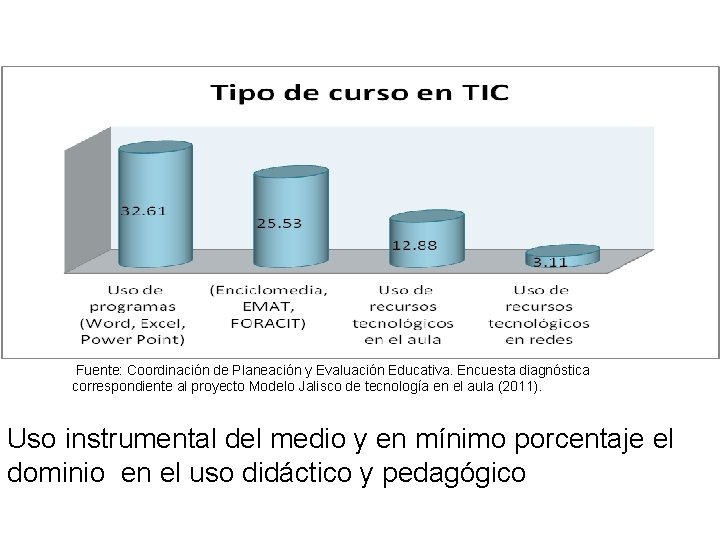 Tipo de curso en TIC

32.61

25.53

12.88

3.11

Uso de programas (Word, Excel, Power Point)

(Enciclomedia, EMAT, FORACIT)

Uso de recursos tecnológicos en el aula

Uso de recursos tecnológicos en redes

Fuente: Coordinación de Planeación y Evaluación Educativa. Encuesta diagnóstica correspondiente al proyecto Modelo Jalisco de tecnología en el aula (2011).

Uso instrumental del medio y en mínimo porcentaje el dominio en el uso didáctico y pedagógico